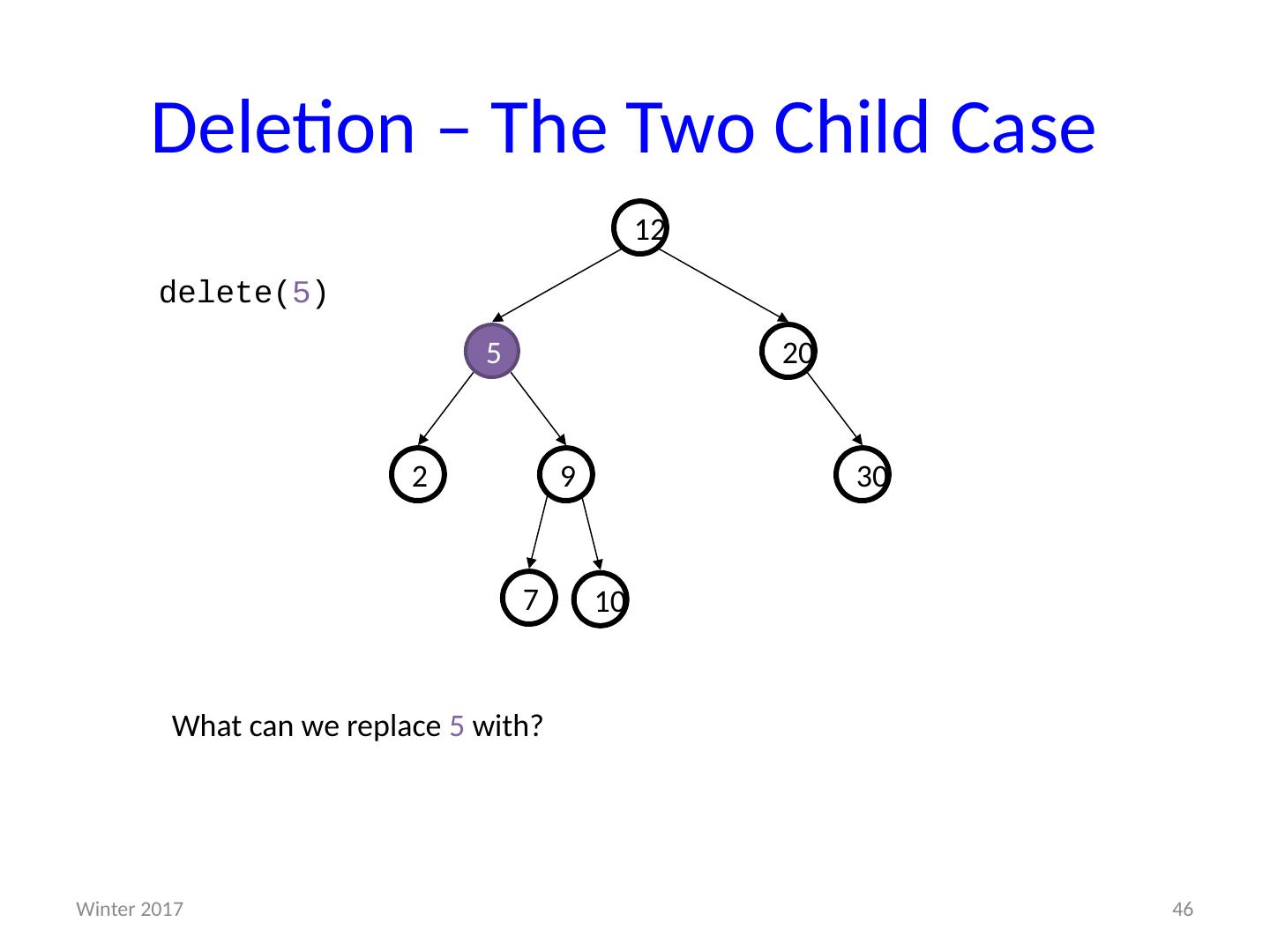 Deletion – The Two Child Case

delete(5)

12

5

20

2

9

30

7

10

What can we replace 5 with?

Winter 2017

46